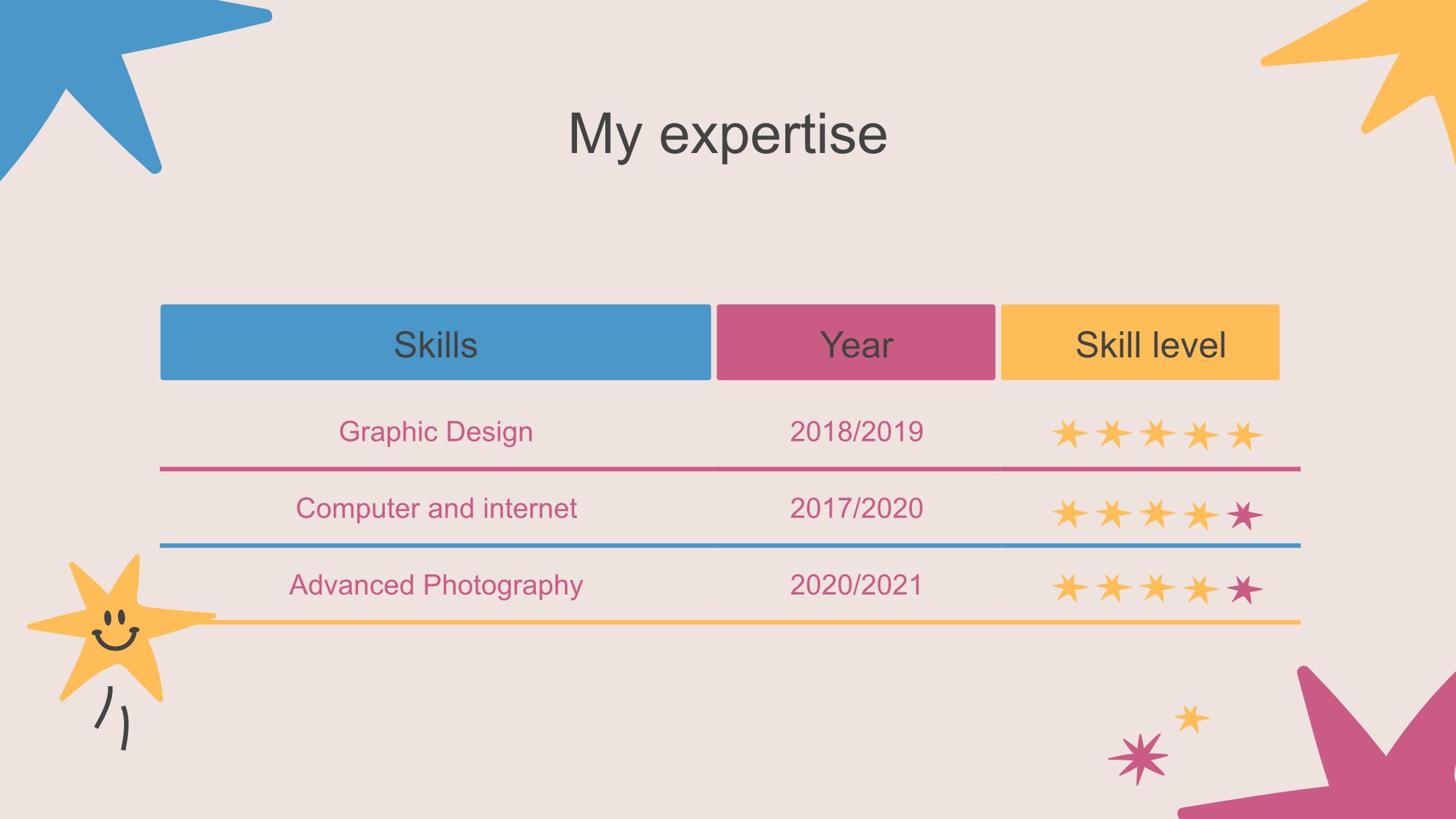 My expertise

| Skills | Year | Skill level |
|---|---|---|
| Graphic Design | 2018/2019 | ★★★★★ |
| Computer and internet | 2017/2020 | ★★★★★ |
| Advanced Photography | 2020/2021 | ★★★★★ |